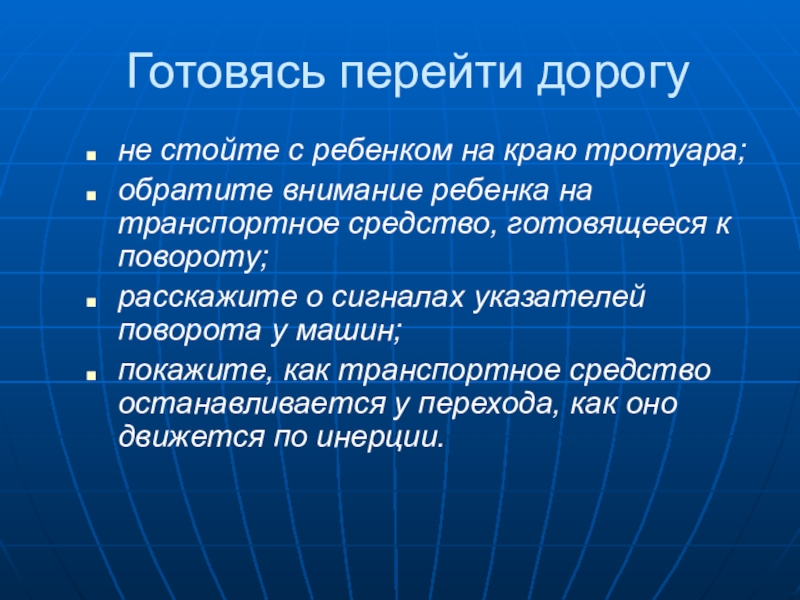 Готовясь перейти дорогу

- не стойте с ребенком на краю тротуара;
- обратите внимание ребенка на транспортное средство, готовящееся к повороту;
- расскажите о сигналах указателей поворота у машин;
- покажите, как транспортное средство останавливается у перехода, как оно движется по инерции.